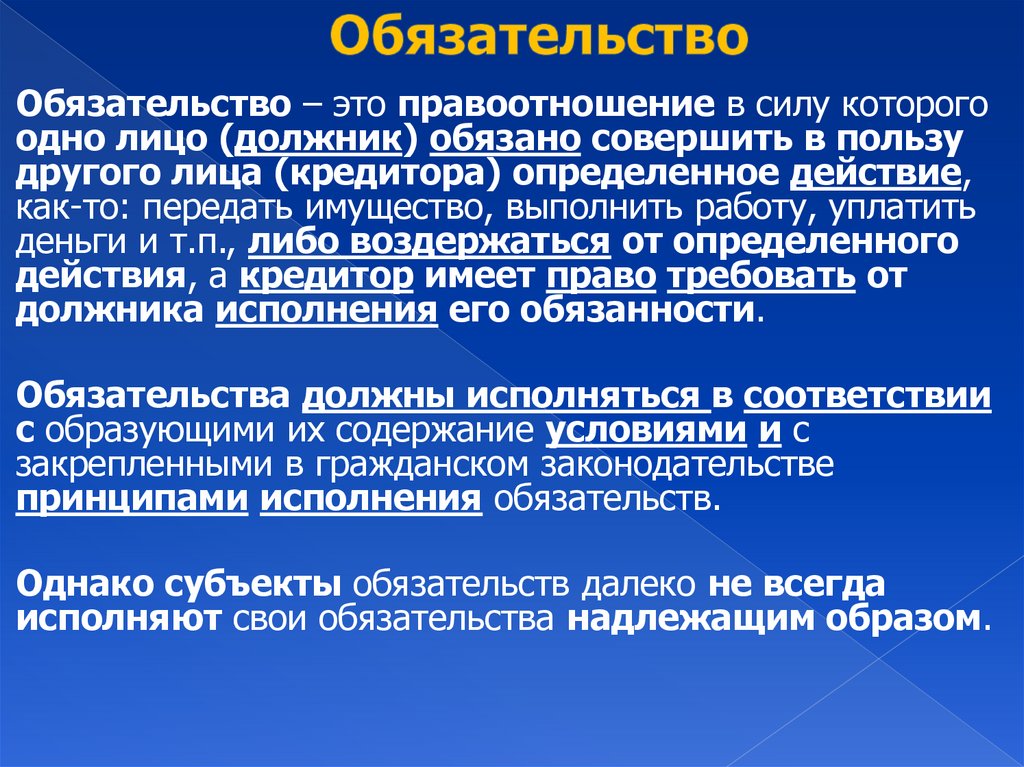 Обязательство

Обязательство – это правоотношение в силу которого одно лицо (должник) обязано совершить в пользу другого лица (кредитора) определенное действие, как-то: передать имущество, выполнить работу, уплатить деньги и т.п., либо воздержаться от определенного действия, а кредитор имеет право требовать от должника исполнения его обязанности.

Обязательства должны исполняться в соответствии с образующими их содержание условиями и с закрепленными в гражданском законодательстве принципами исполнения обязательств.

Однако субъекты обязательств далеко не всегда исполняют свои обязательства надлежащим образом.